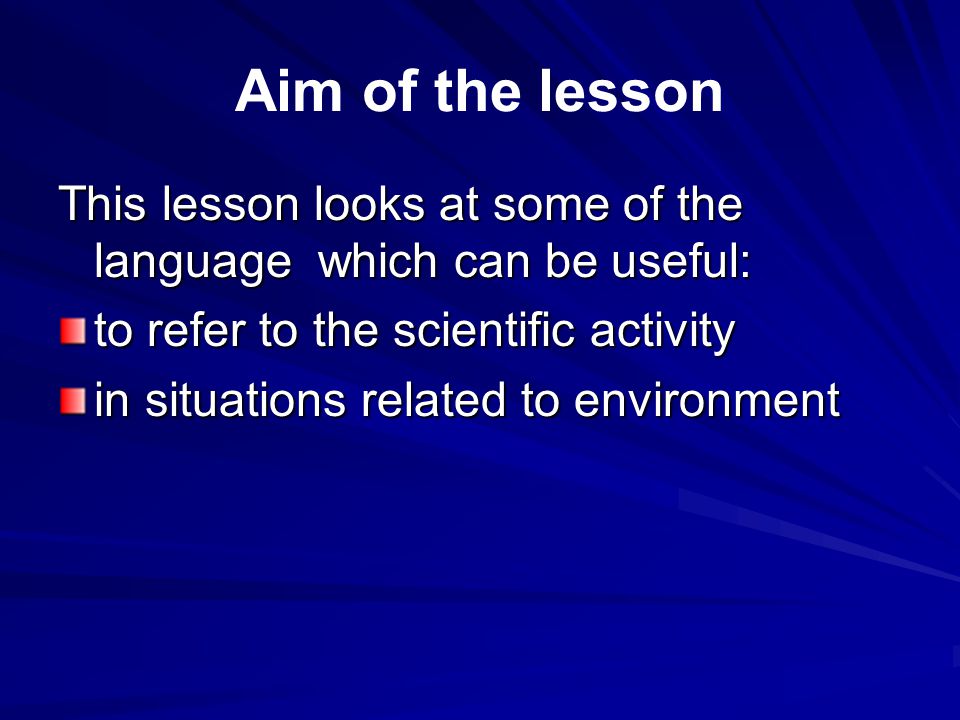 Aim of the lesson

This lesson looks at some of the language which can be useful:

to refer to the scientific activity

in situations related to environment